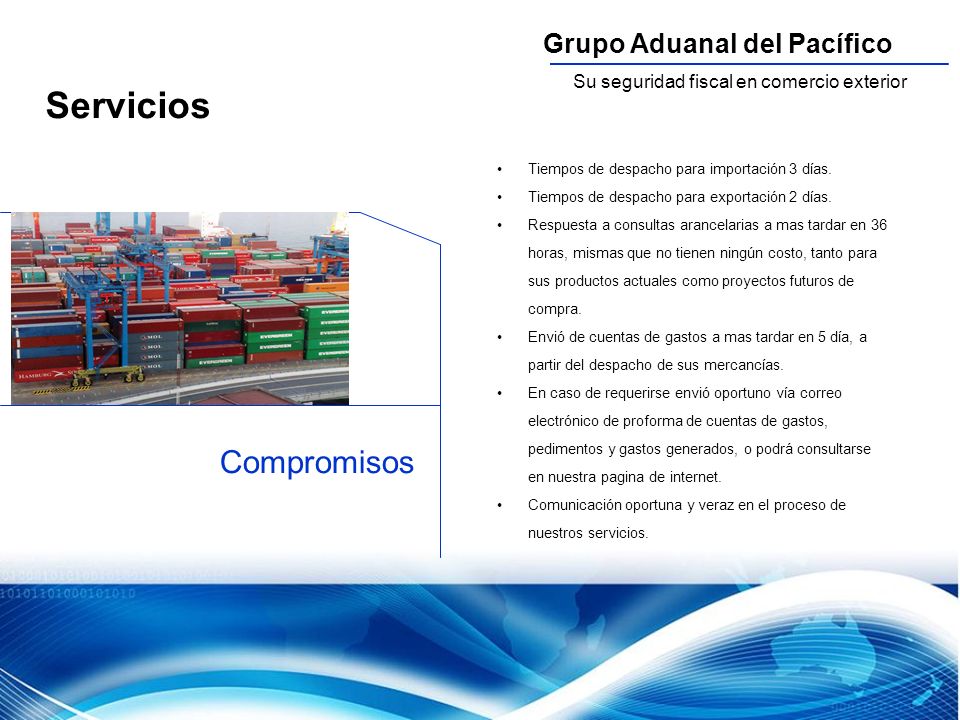 Grupo Aduanal del Pacífico

Su seguridad fiscal en comercio exterior

Servicios

Compromisos

• Tiempos de despacho para importación 3 días.
• Tiempos de despacho para exportación 2 días.
• Respuesta a consultas arancelarias a mas tardar en 36 horas, mismas que no tienen ningún costo, tanto para sus productos actuales como proyectos futuros de compra.
• Envió de cuentas de gastos a mas tardar en 5 día, a partir del despacho de sus mercancías.
• En caso de requerirse envió oportuno vía correo electrónico de proforma de cuentas de gastos, pedimentos y gastos generados, o podrá consultarse en nuestra pagina de internet.
• Comunicación oportuna y veraz en el proceso de nuestros servicios.